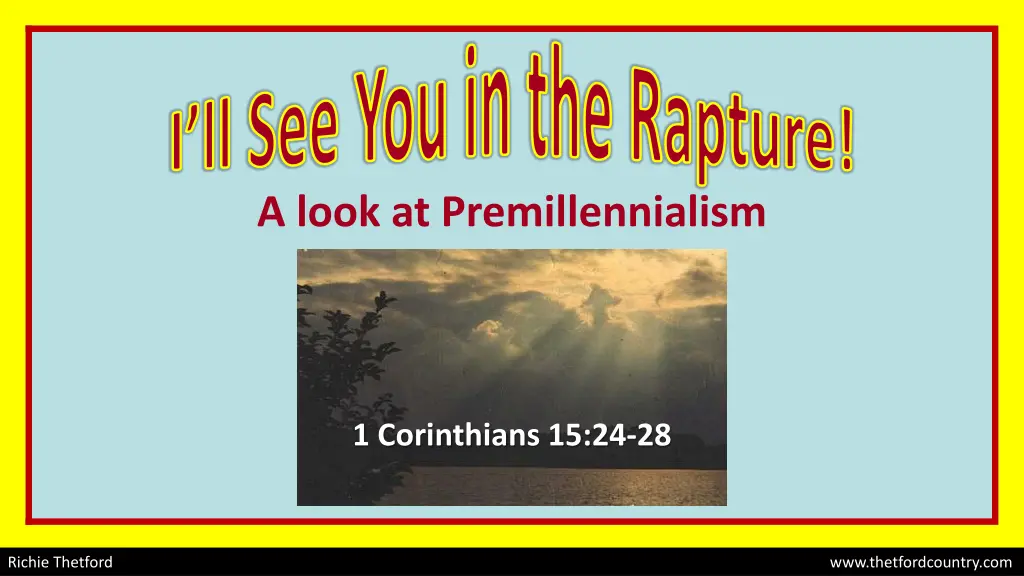 I'll See You in the Rapture!

A look at Premillennialism

1 Corinthians 15:24-28

Richie Thetford

www.thetfordcountry.com